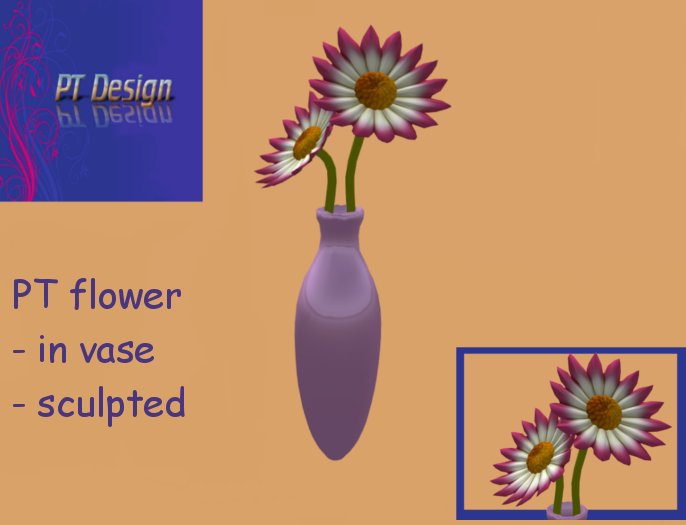 PT Design

PT flower
- in vase
- sculpted